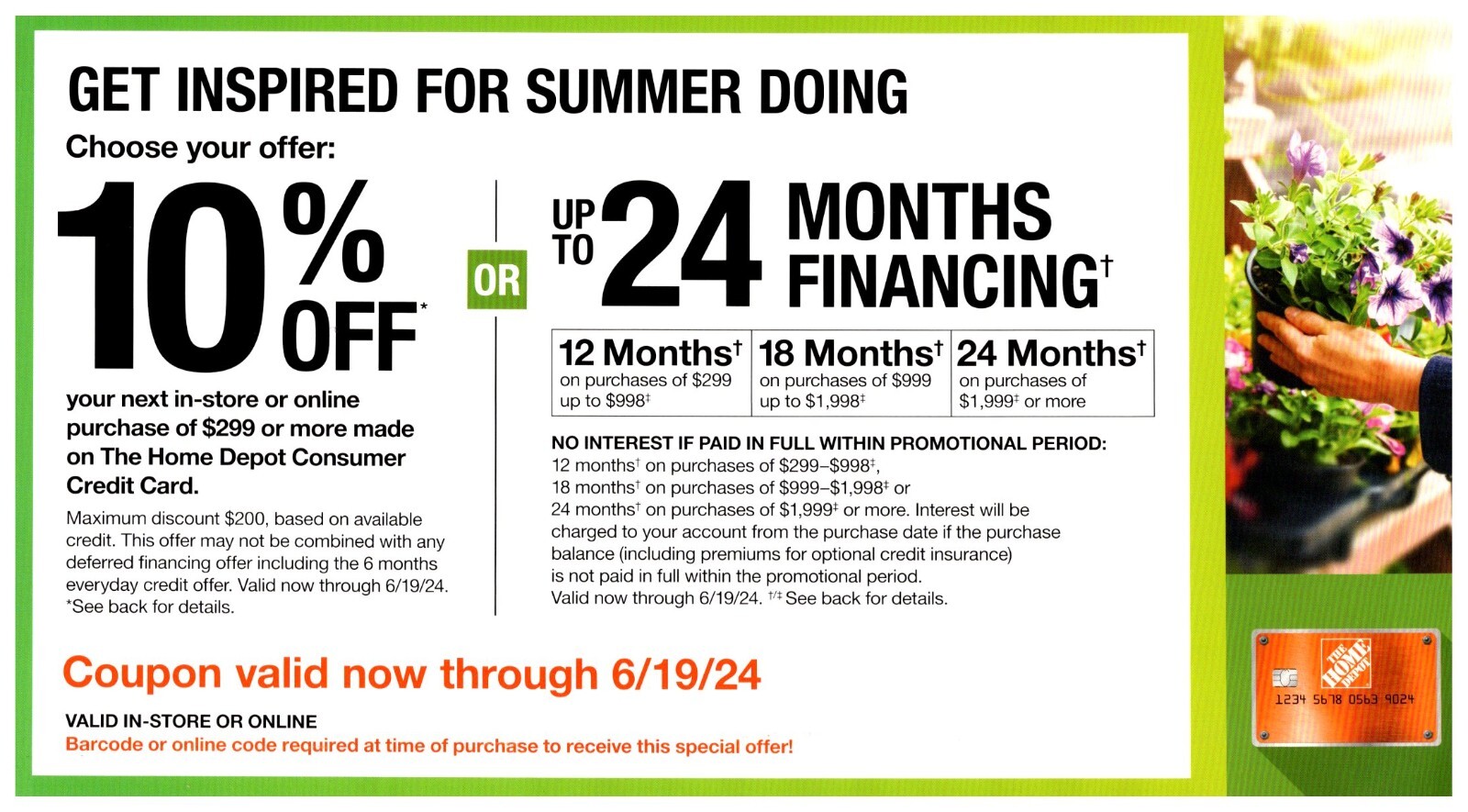 GET INSPIRED FOR SUMMER DOING

Choose your offer:

10% OFF*

your next in-store or online purchase of $299 or more made on The Home Depot Consumer Credit Card.

Maximum discount $200, based on available credit. This offer may not be combined with any deferred financing offer including the 6 months everyday credit offer. Valid now through 6/19/24. *See back for details.

OR

UP TO 24 MONTHS FINANCING†

| 12 Months† on purchases of $299 up to $998‡ | 18 Months† on purchases of $999 up to $1,998‡ | 24 Months† on purchases of $1,999‡ or more |
|---|---|---|

NO INTEREST IF PAID IN FULL WITHIN PROMOTIONAL PERIOD: 12 months† on purchases of $299–$998‡, 18 months† on purchases of $999–$1,998‡ or 24 months† on purchases of $1,999‡ or more. Interest will be charged to your account from the purchase date if the purchase balance (including premiums for optional credit insurance) is not paid in full within the promotional period. Valid now through 6/19/24. †/‡ See back for details.

Coupon valid now through 6/19/24

VALID IN-STORE OR ONLINE
Barcode or online code required at time of purchase to receive this special offer!

THE HOME DEPOT
1234 5678 0563 9024